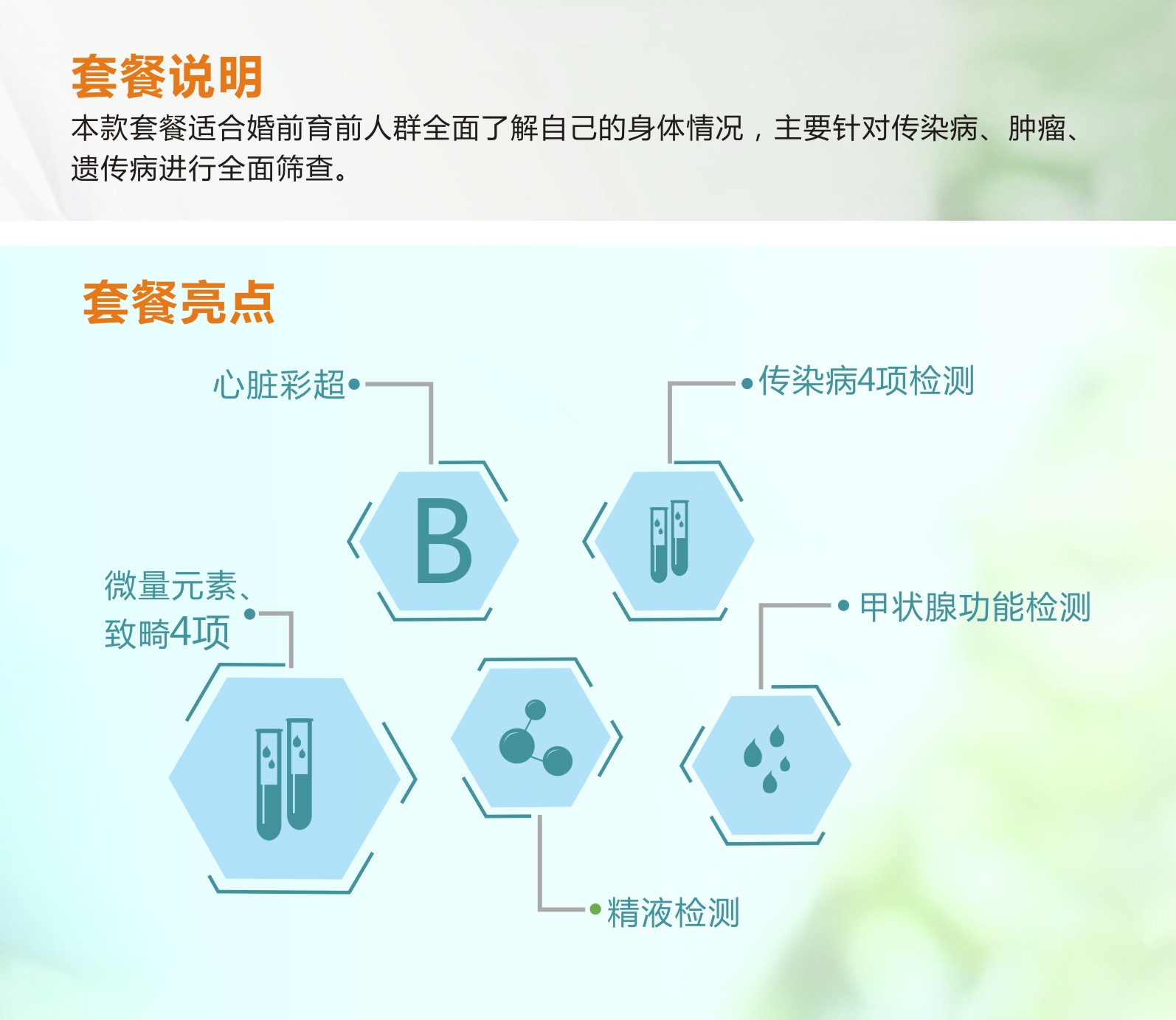 套餐说明

本款套餐适合婚前育前人群全面了解自己的身体情况，主要针对传染病、肿瘤、遗传病进行全面筛查。

套餐亮点

心脏彩超

传染病4项检测

B

微量元素、致畸4项

甲状腺功能检测

精液检测